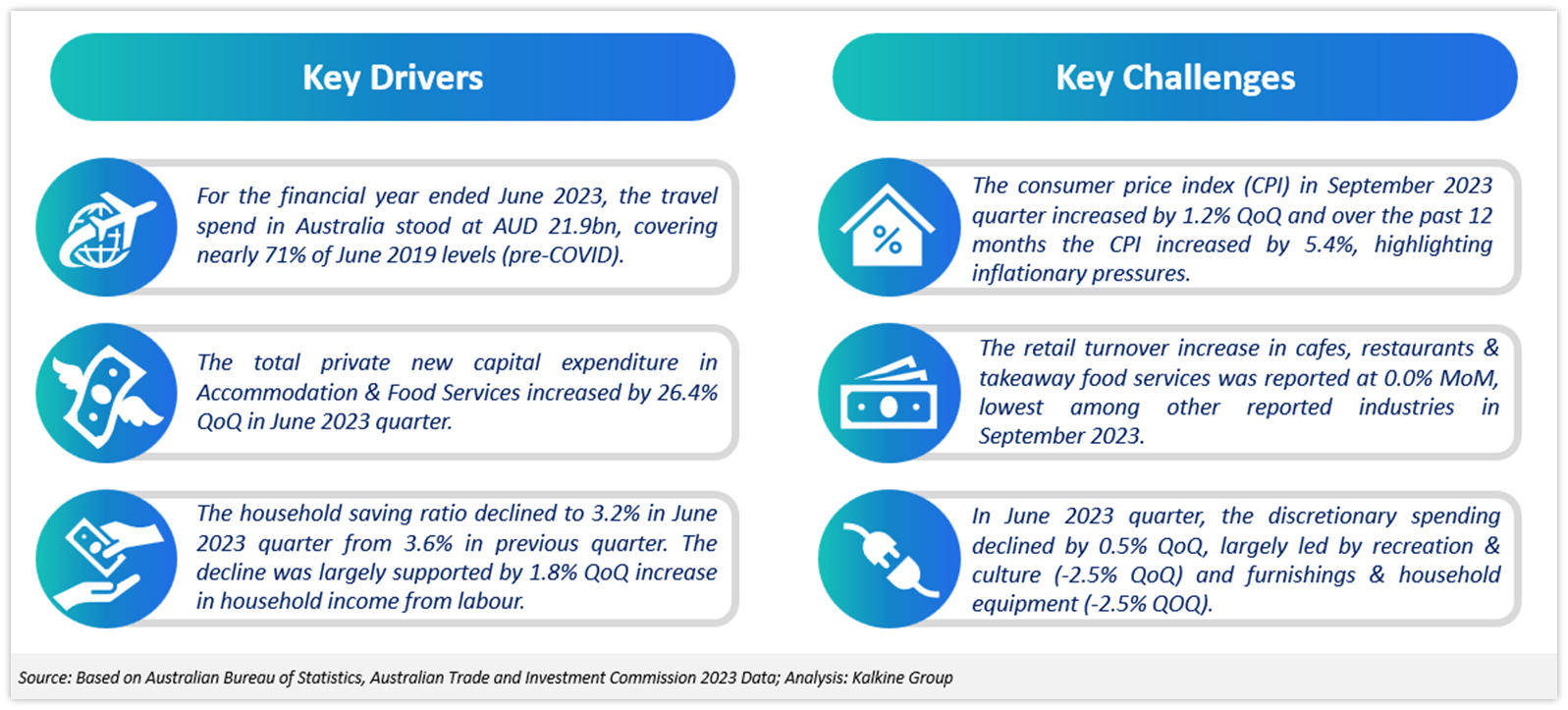 Key Drivers

For the financial year ended June 2023, the travel spend in Australia stood at AUD 21.9bn, covering nearly 71% of June 2019 levels (pre-COVID).

The total private new capital expenditure in Accommodation & Food Services increased by 26.4% QoQ in June 2023 quarter.

The household saving ratio declined to 3.2% in June 2023 quarter from 3.6% in previous quarter. The decline was largely supported by 1.8% QoQ increase in household income from labour.

Key Challenges

%

The consumer price index (CPI) in September 2023 quarter increased by 1.2% QoQ and over the past 12 months the CPI increased by 5.4%, highlighting inflationary pressures.

The retail turnover increase in cafes, restaurants & takeaway food services was reported at 0.0% MoM, lowest among other reported industries in September 2023.

In June 2023 quarter, the discretionary spending declined by 0.5% QoQ, largely led by recreation & culture (-2.5% QoQ) and furnishings & household equipment (-2.5% QOQ).

Source: Based on Australian Bureau of Statistics, Australian Trade and Investment Commission 2023 Data; Analysis: Kalkine Group